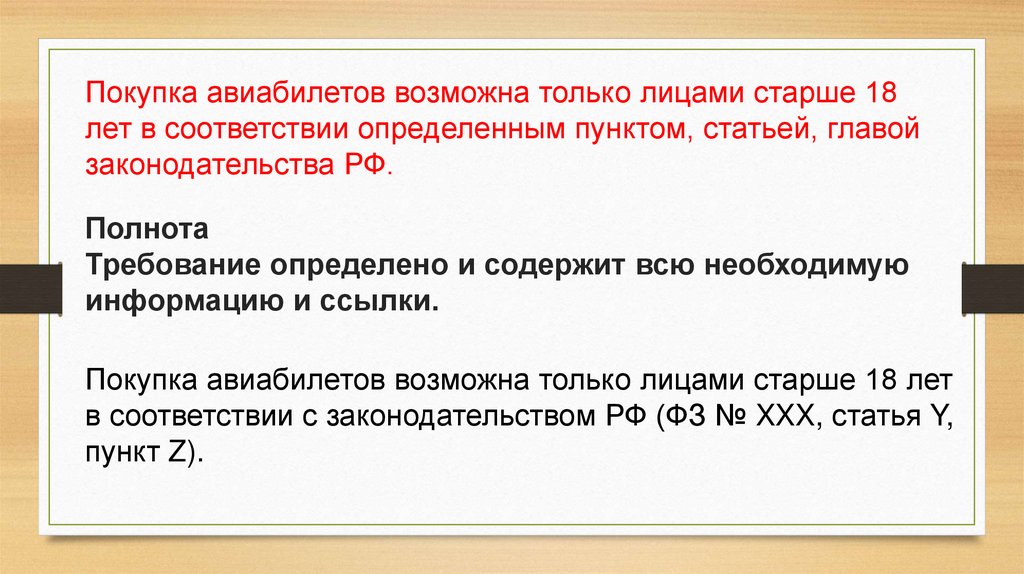 Покупка авиабилетов возможна только лицами старше 18 лет в соответствии определенным пунктом, статьей, главой законодательства РФ.

Полнота
Требование определено и содержит всю необходимую информацию и ссылки.

Покупка авиабилетов возможна только лицами старше 18 лет в соответствии с законодательством РФ (ФЗ № XXX, статья Y, пункт Z).